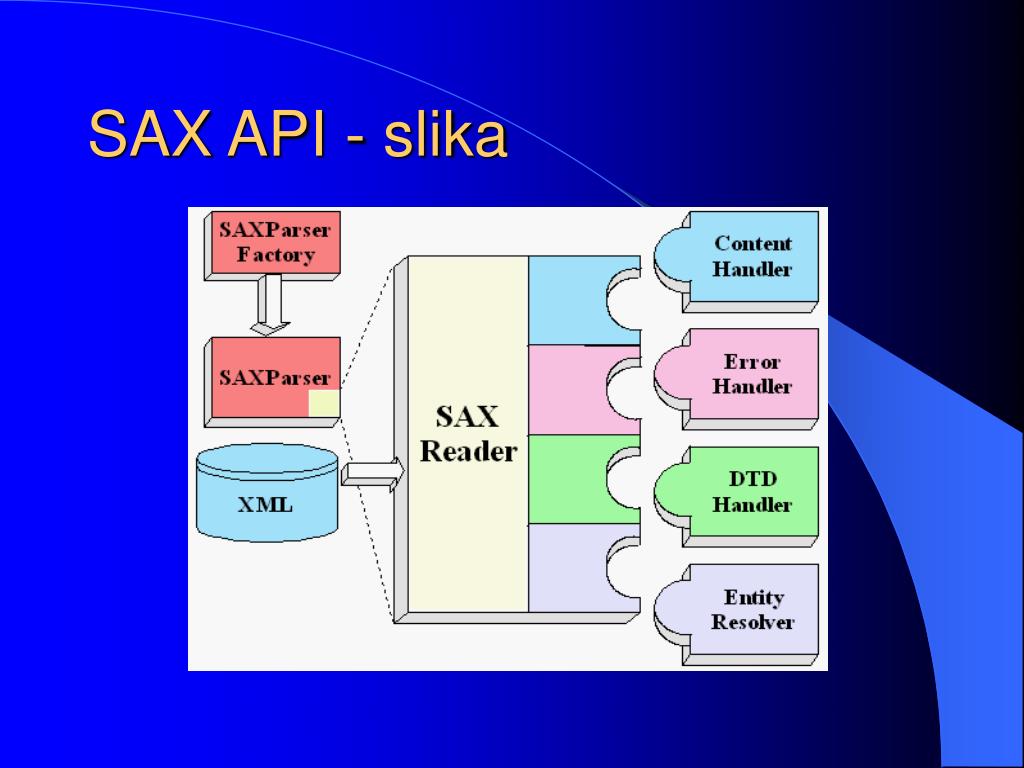 SAX API - slika

SAXParser Factory

SAXParser

XML

SAX Reader

Content Handler

Error Handler

DTD Handler

Entity Resolver